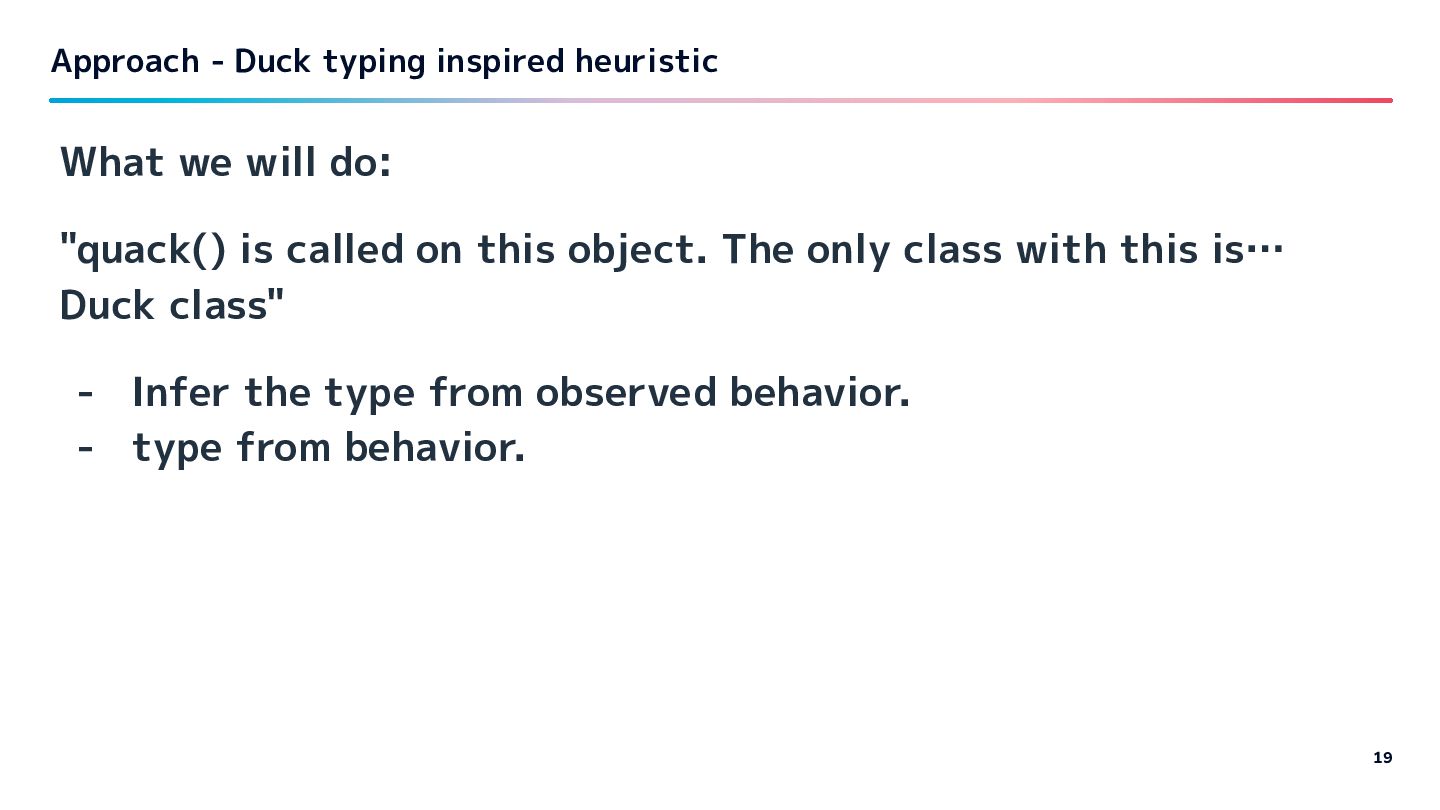 Approach - Duck typing inspired heuristic

What we will do:

"quack() is called on this object. The only class with this is… Duck class"

- Infer the type from observed behavior.
- type from behavior.

19